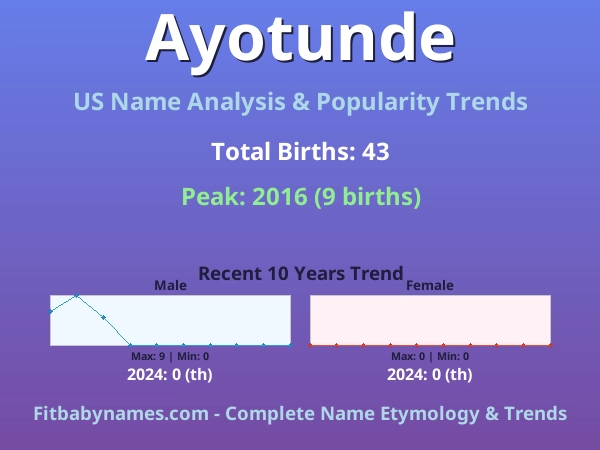 Ayotunde

US Name Analysis & Popularity Trends

Total Births: 43

Peak: 2016 (9 births)

Recent 10 Years Trend

Male

Max: 9 | Min: 0

2024: 0 (th)

Female

Max: 0 | Min: 0

2024: 0 (th)

Fitbabynames.com - Complete Name Etymology & Trends